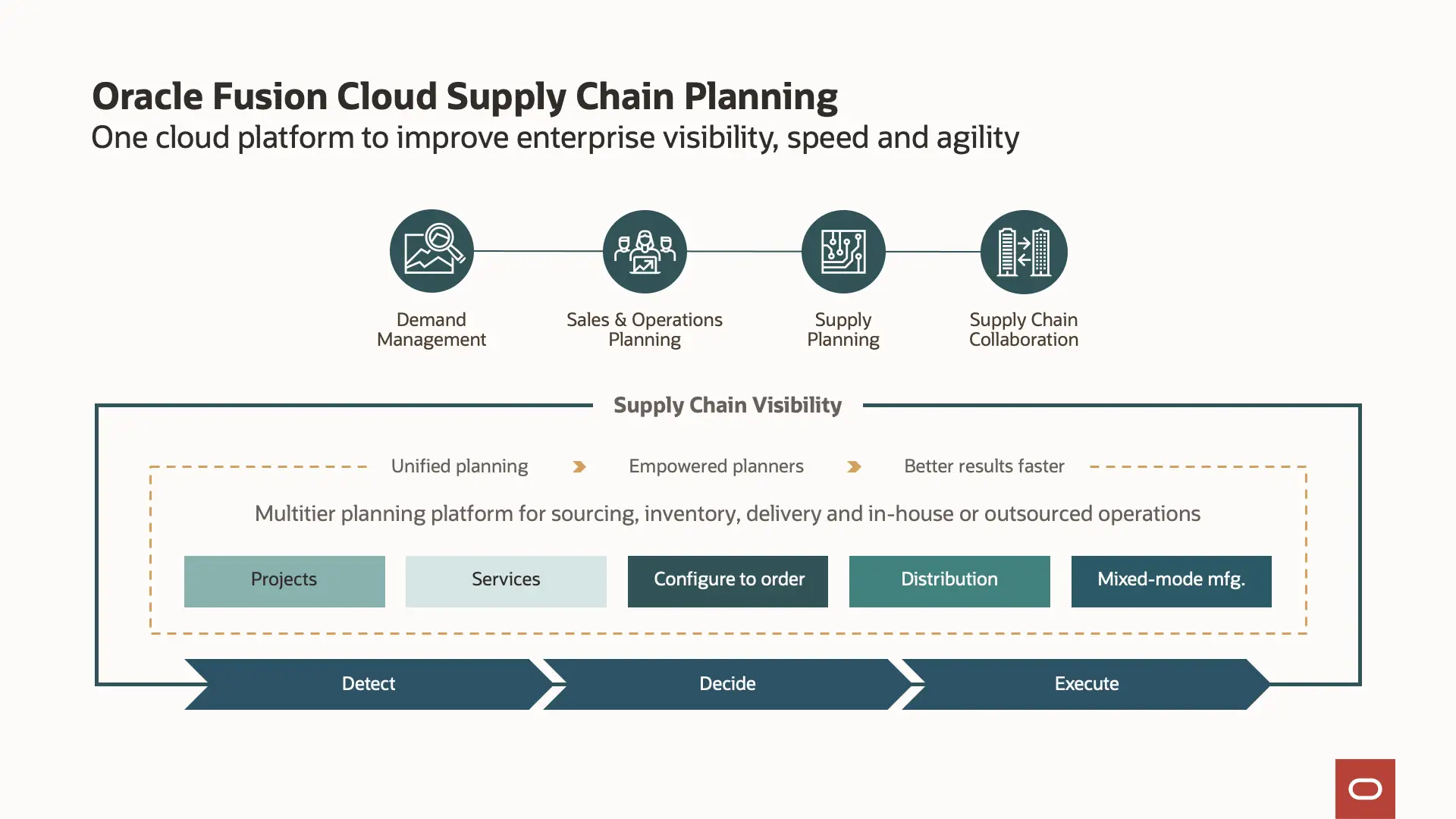 Oracle Fusion Cloud Supply Chain Planning
One cloud platform to improve enterprise visibility, speed and agility

Demand Management

Sales & Operations Planning

Supply Planning

Supply Chain Collaboration

Supply Chain Visibility

Unified planning

Empowered planners

Better results faster

Multitier planning platform for sourcing, inventory, delivery and in-house or outsourced operations

Projects

Services

Configure to order

Distribution

Mixed-mode mfg.

Detect

Decide

Execute